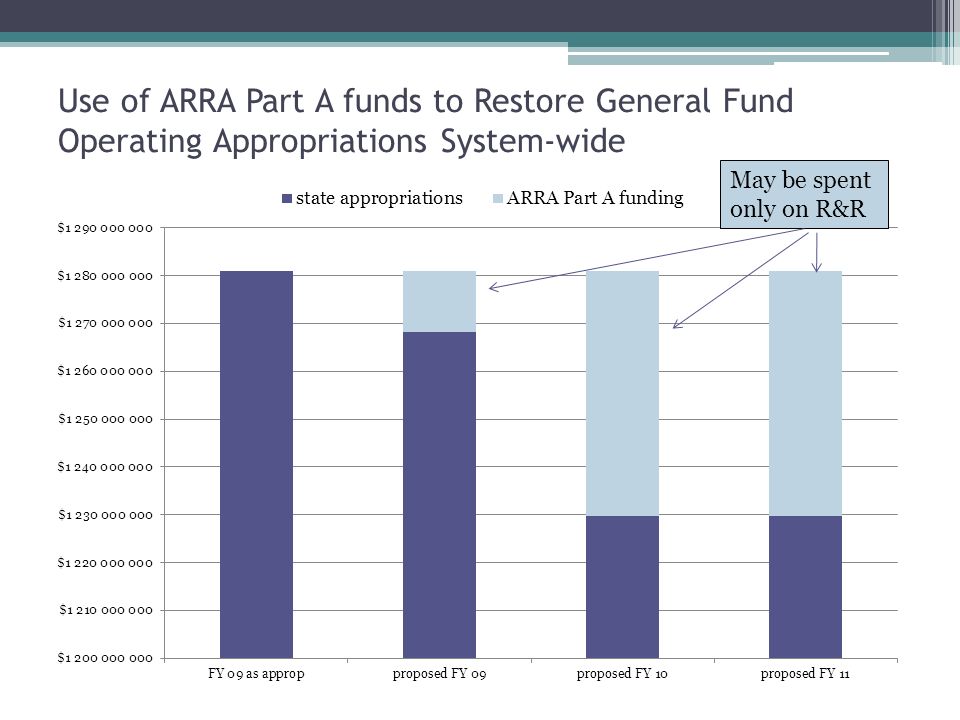 Use of ARRA Part A funds to Restore General Fund Operating Appropriations System-wide

state appropriations
ARRA Part A funding

May be spent only on R&R

$1 290 000 000
$1 280 000 000
$1 270 000 000
$1 260 000 000
$1 250 000 000
$1 240 000 000
$1 230 000 000
$1 220 000 000
$1 210 000 000
$1 200 000 000

FY 09 as approp
proposed FY 09
proposed FY 10
proposed FY 11